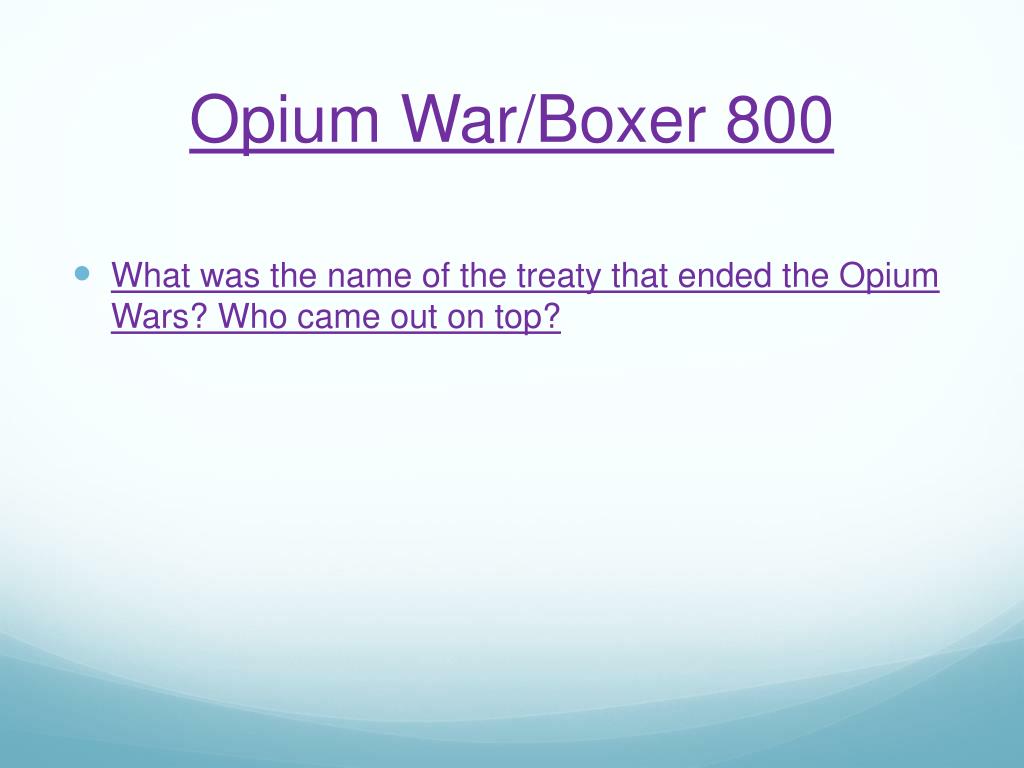 Opium War/Boxer 800

• What was the name of the treaty that ended the Opium Wars? Who came out on top?